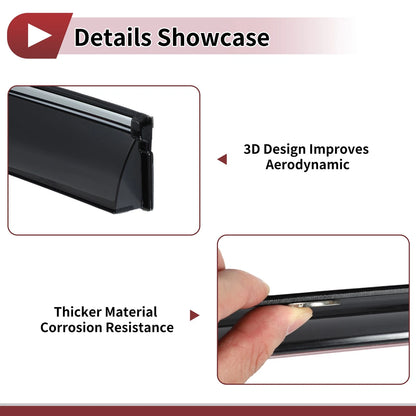 Details Showcase

3D Design Improves
Aerodynamic

Thicker Material
Corrosion Resistance